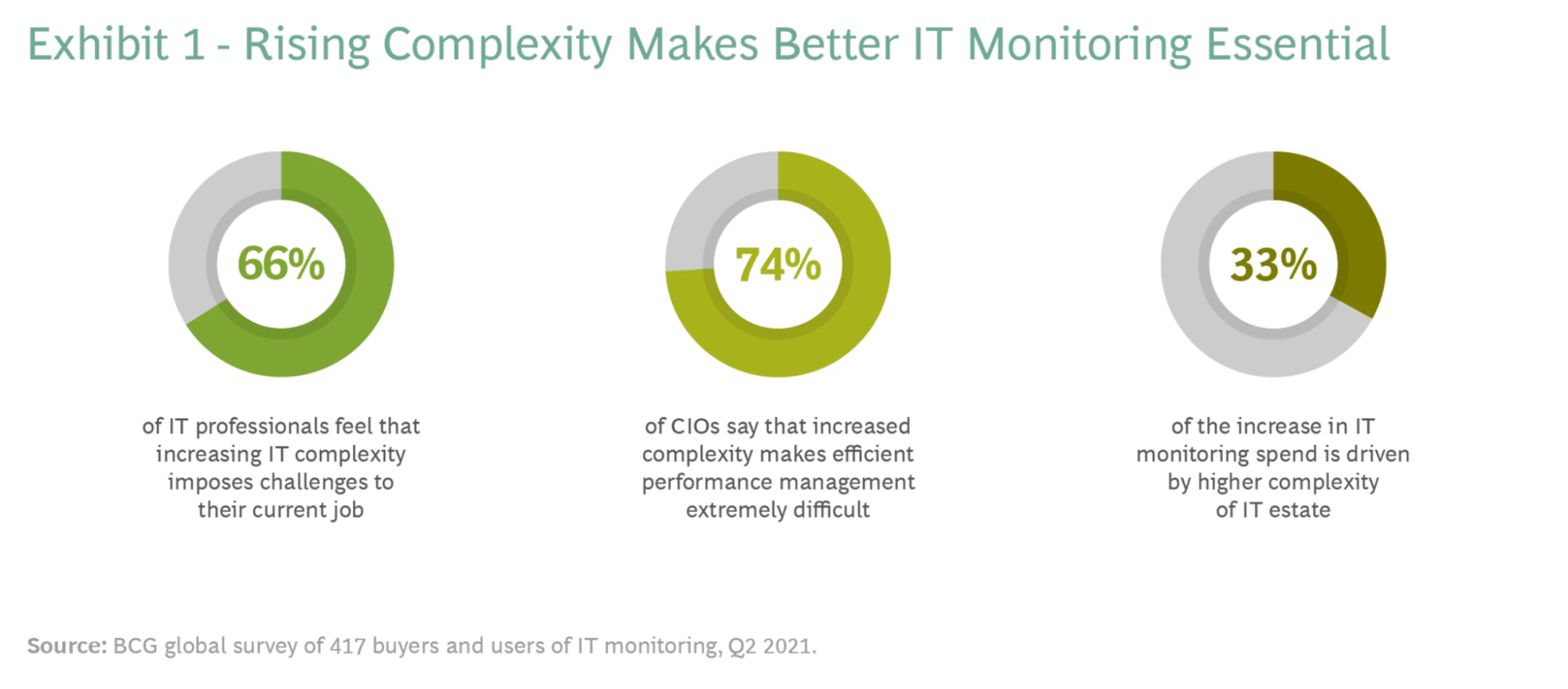 Exhibit 1 - Rising Complexity Makes Better IT Monitoring Essential

66%

of IT professionals feel that increasing IT complexity imposes challenges to their current job

74%

of CIOs say that increased complexity makes efficient performance management extremely difficult

33%

of the increase in IT monitoring spend is driven by higher complexity of IT estate

Source: BCG global survey of 417 buyers and users of IT monitoring, Q2 2021.